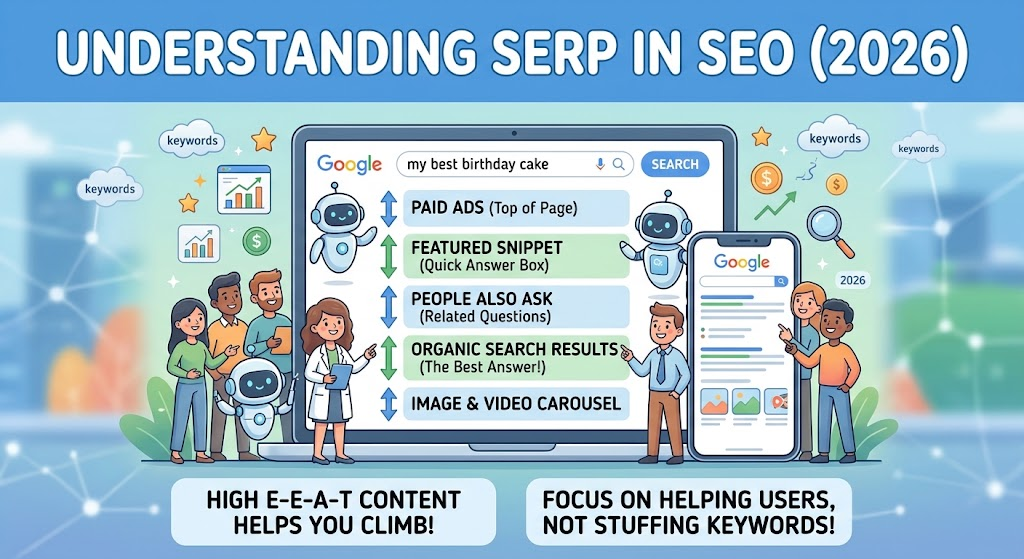 UNDERSTANDING SERP IN SEO (2026)

keywords

keywords

keywords

keywords

Google

my best birthday cake

SEARCH

PAID ADS (Top of Page)

FEATURED SNIPPET (Quick Answer Box)

PEOPLE ALSO ASK (Related Questions)

ORGANIC SEARCH RESULTS (The Best Answer!)

IMAGE & VIDEO CAROUSEL

Google

2026

HIGH E-E-A-T CONTENT HELPS YOU CLIMB!

FOCUS ON HELPING USERS, NOT STUFFING KEYWORDS!